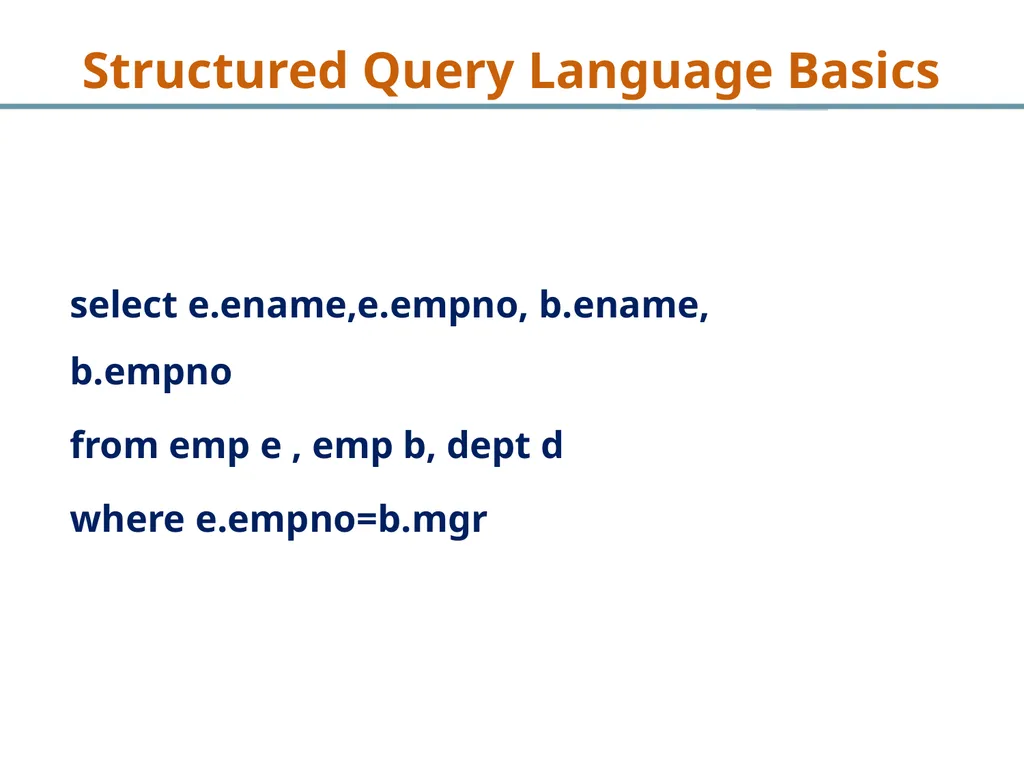 Structured Query Language Basics

select e.ename,e.empno, b.ename, b.empno

from emp e , emp b, dept d

where e.empno=b.mgr